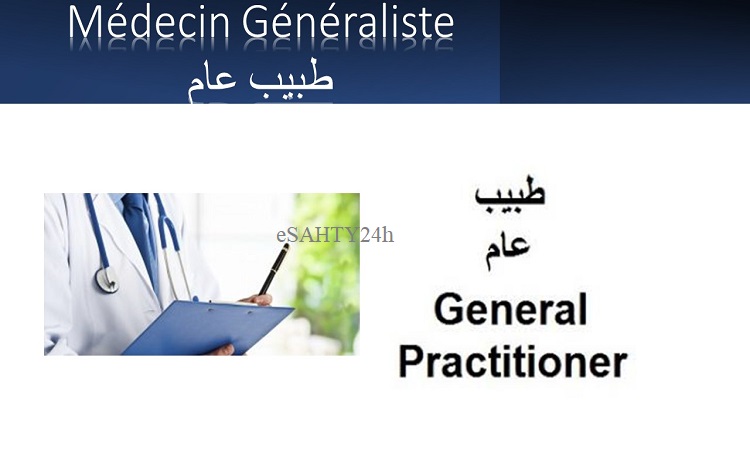 Médecin Généraliste
طبيب عام

eSAHTY24h

طبيب
عام
General
Practitioner